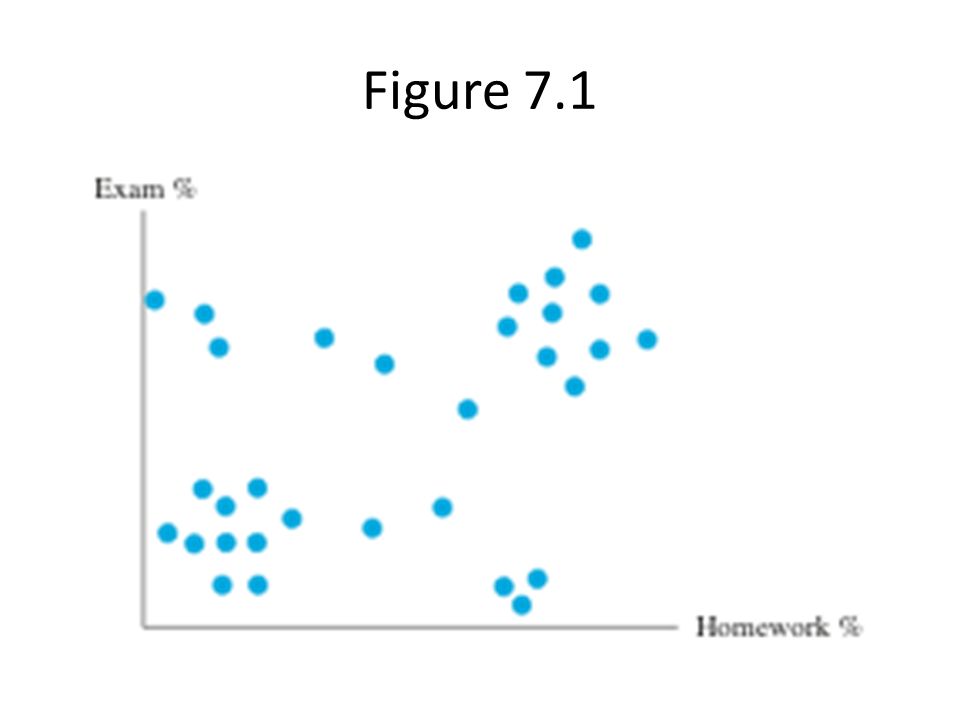 Figure 7.1

Exam %

Homework %